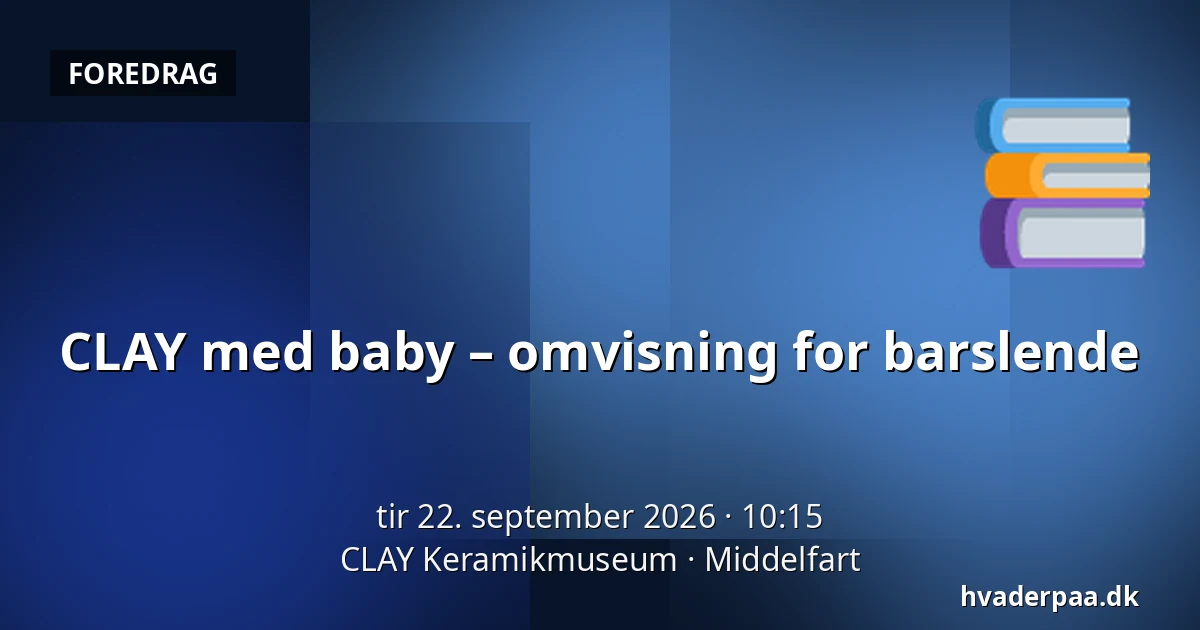 FOREDRAG

CLAY med baby – omvisning for barslende

tir 22. september 2026 · 10:15
CLAY Keramikmuseum · Middelfart

hvaderpaa.dk